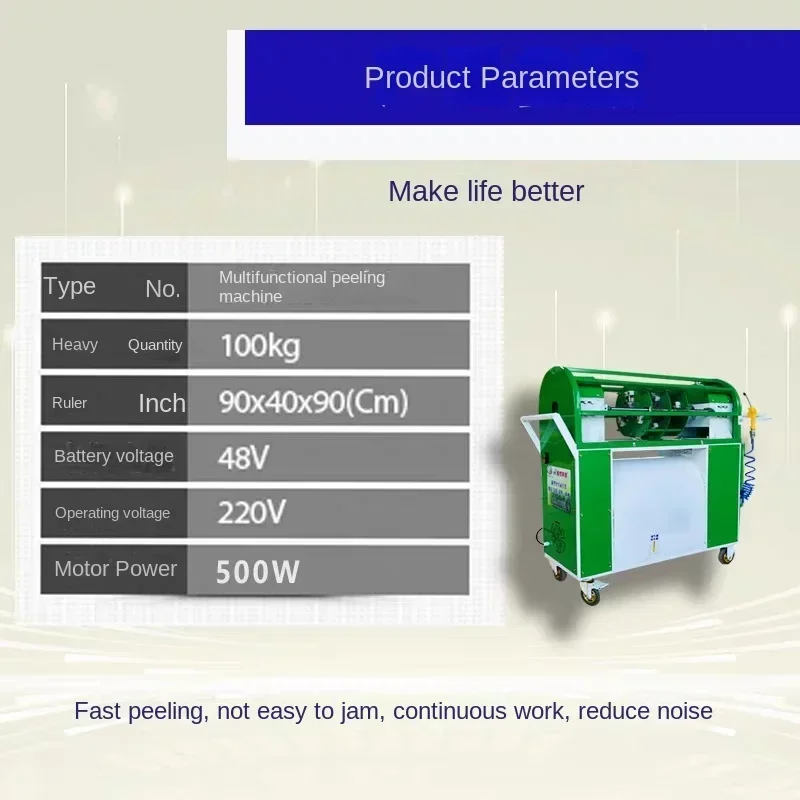 Product Parameters

Make life better

| Type No. | Multifunctional peeling machine |
|---|---|
| Heavy Quantity | 100kg |
| Ruler Inch | 90x40x90(Cm) |
| Battery voltage | 48V |
| Operating voltage | 220V |
| Motor Power | 500W |

Fast peeling, not easy to jam, continuous work, reduce noise